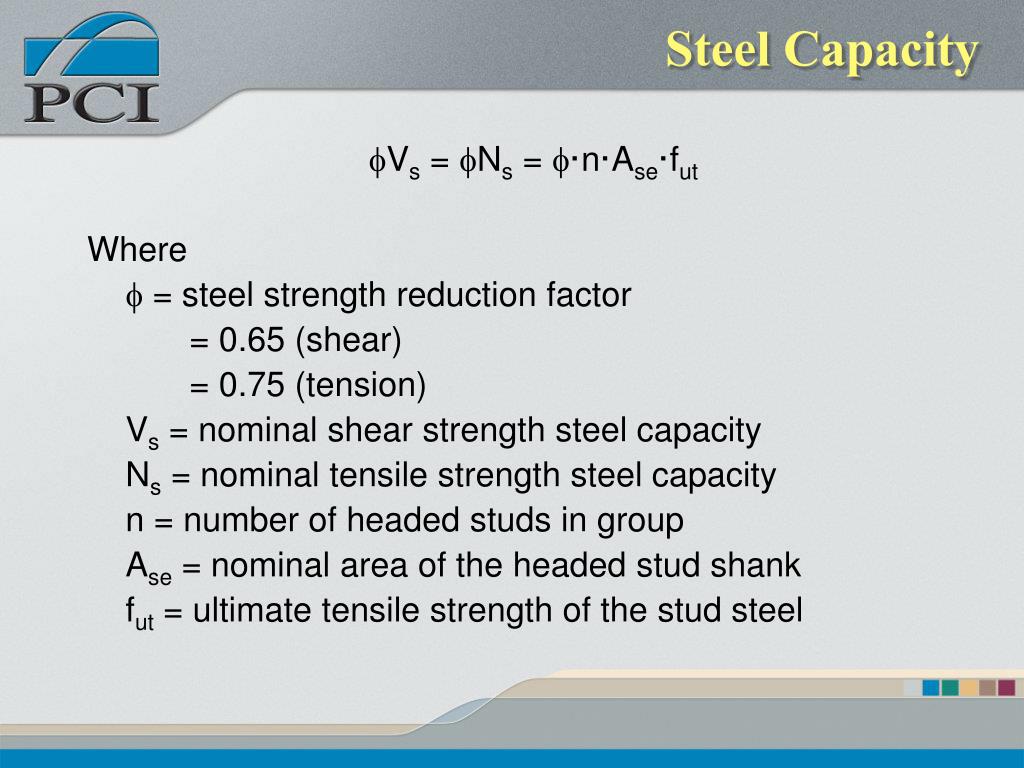 PCI

Steel Capacity

$\phi V_s = \phi N_s = \phi \cdot n \cdot A_{se} \cdot f_{ut}$

Where
$\phi$ = steel strength reduction factor
= 0.65 (shear)
= 0.75 (tension)
$V_s$ = nominal shear strength steel capacity
$N_s$ = nominal tensile strength steel capacity
n = number of headed studs in group
$A_{se}$ = nominal area of the headed stud shank
$f_{ut}$ = ultimate tensile strength of the stud steel